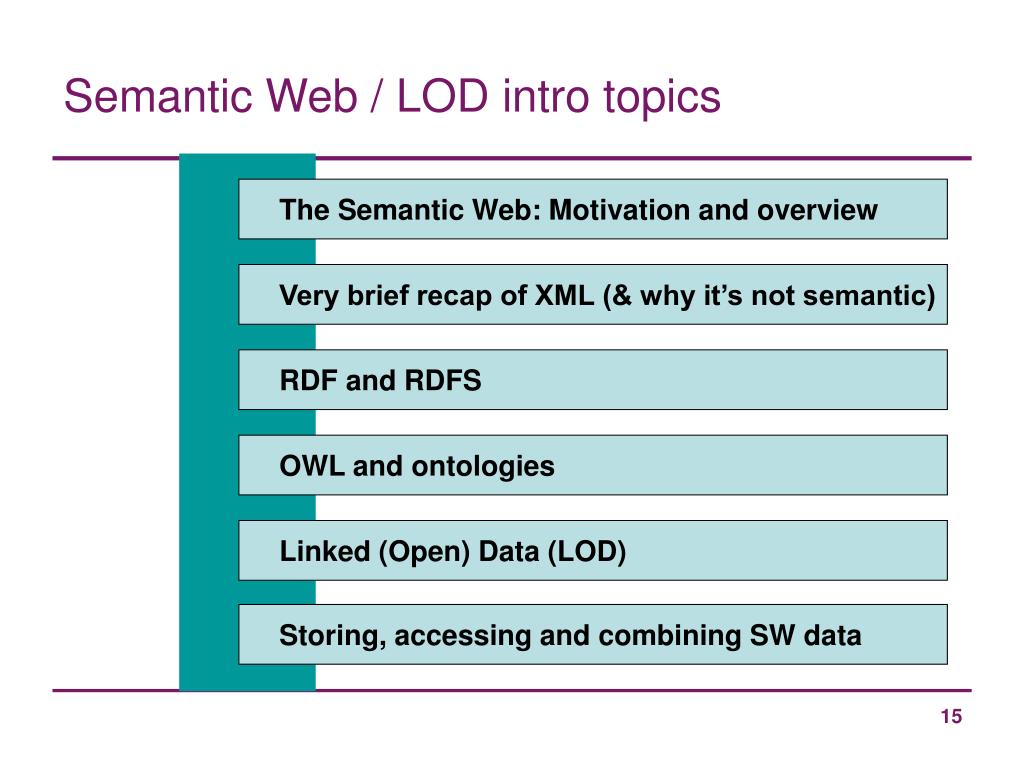 Semantic Web / LOD intro topics

The Semantic Web: Motivation and overview

Very brief recap of XML (& why it’s not semantic)

RDF and RDFS

OWL and ontologies

Linked (Open) Data (LOD)

Storing, accessing and combining SW data

15